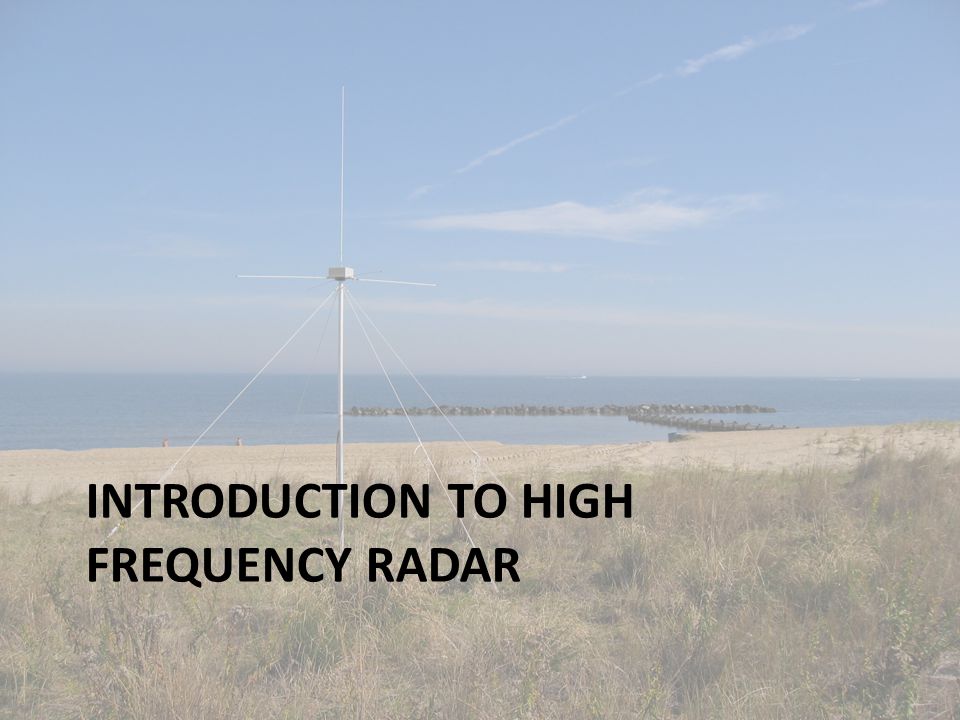 INTRODUCTION TO HIGH FREQUENCY RADAR